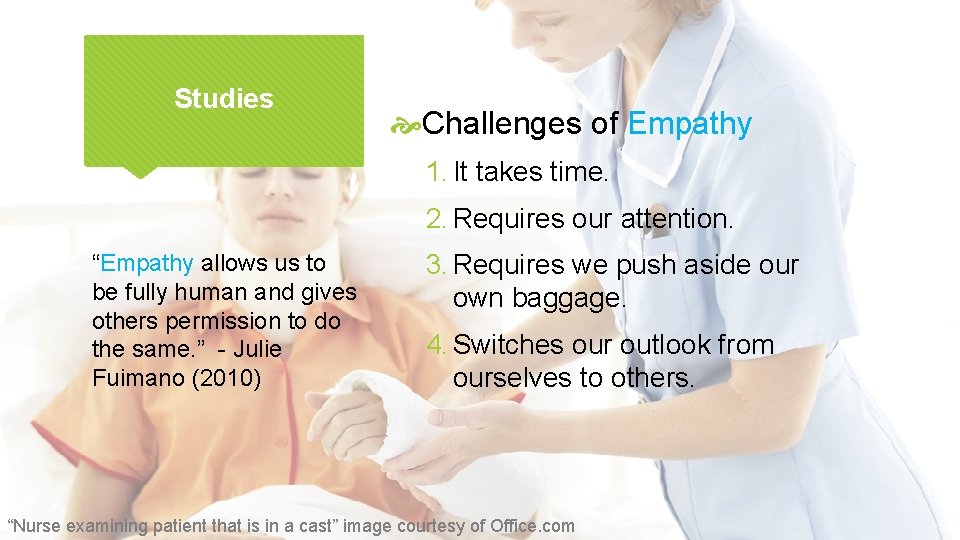 Studies

“Empathy allows us to be fully human and gives others permission to do the same.” - Julie Fuimano (2010)

Challenges of Empathy

1. It takes time.
2. Requires our attention.
3. Requires we push aside our own baggage.
4. Switches our outlook from ourselves to others.

“Nurse examining patient that is in a cast” image courtesy of Office.com